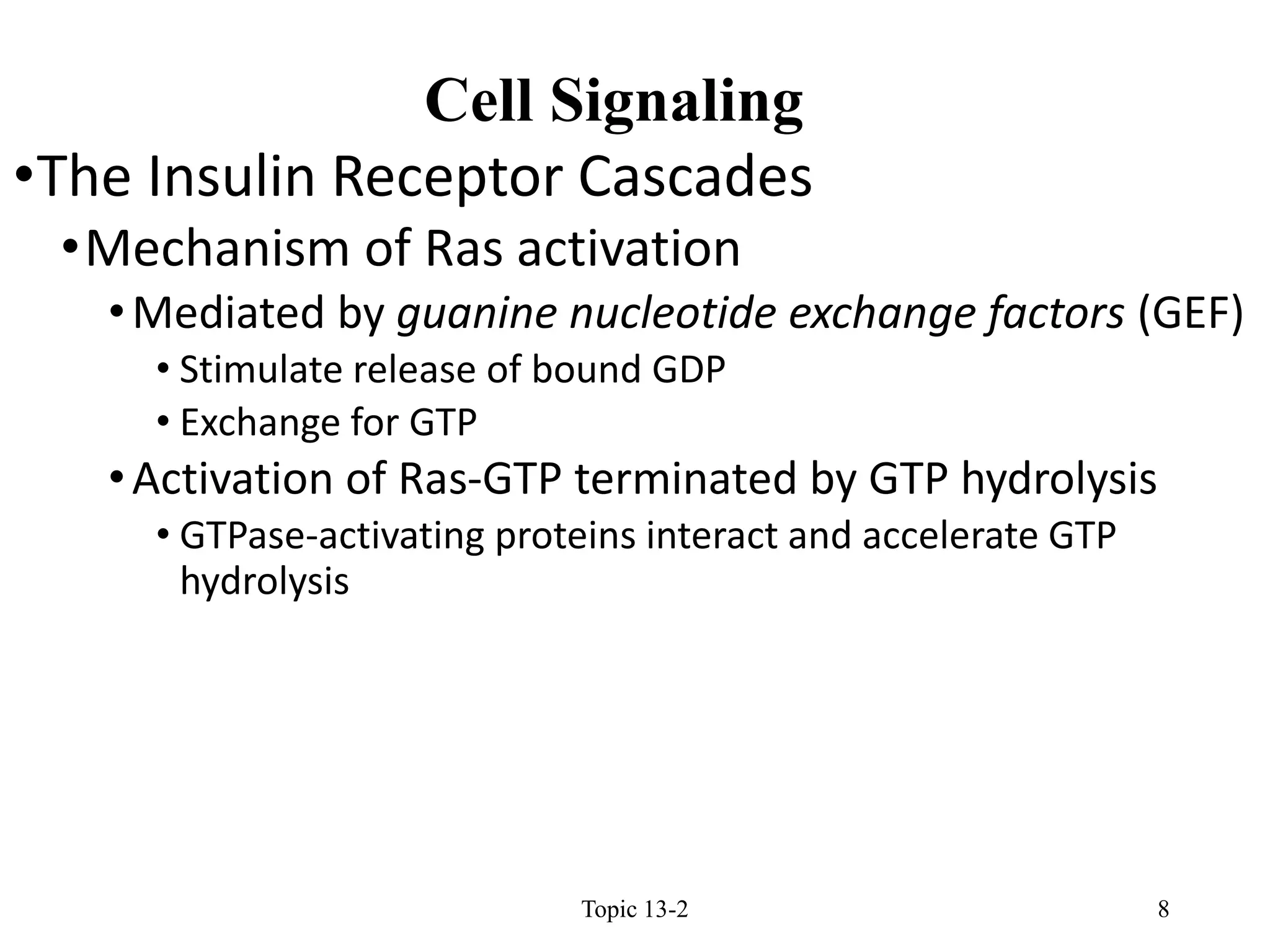 Cell Signaling

•The Insulin Receptor Cascades

•Mechanism of Ras activation

•Mediated by guanine nucleotide exchange factors (GEF)

•Stimulate release of bound GDP

•Exchange for GTP

•Activation of Ras-GTP terminated by GTP hydrolysis

•GTPase-activating proteins interact and accelerate GTP hydrolysis

Topic 13-2

8